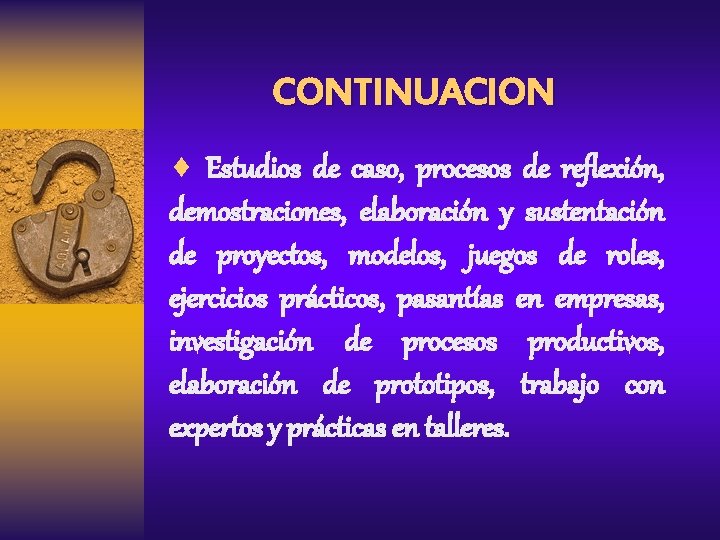 CONTINUACION

♦ Estudios de caso, procesos de reflexión, demostraciones, elaboración y sustentación de proyectos, modelos, juegos de roles, ejercicios prácticos, pasantías en empresas, investigación de procesos productivos, elaboración de prototipos, trabajo con expertos y prácticas en talleres.